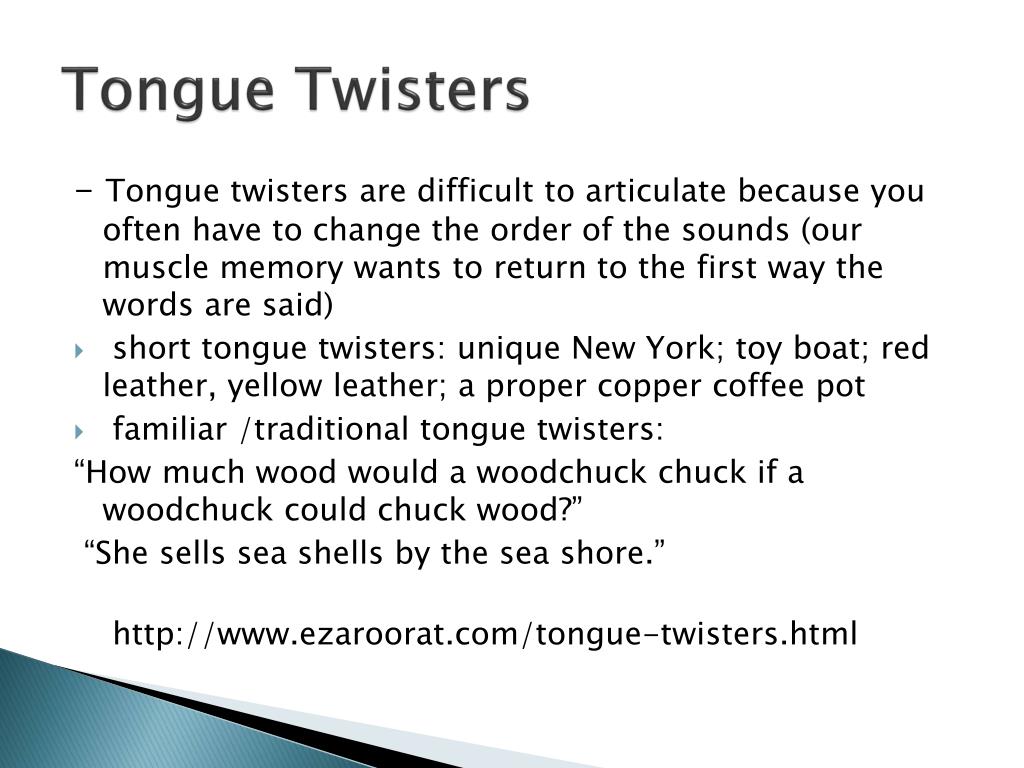 Tongue Twisters

- Tongue twisters are difficult to articulate because you often have to change the order of the sounds (our muscle memory wants to return to the first way the words are said)

short tongue twisters: unique New York; toy boat; red leather, yellow leather; a proper copper coffee pot

familiar /traditional tongue twisters:

“How much wood would a woodchuck chuck if a woodchuck could chuck wood?”

“She sells sea shells by the sea shore.”

http://www.ezaroorat.com/tongue-twisters.html